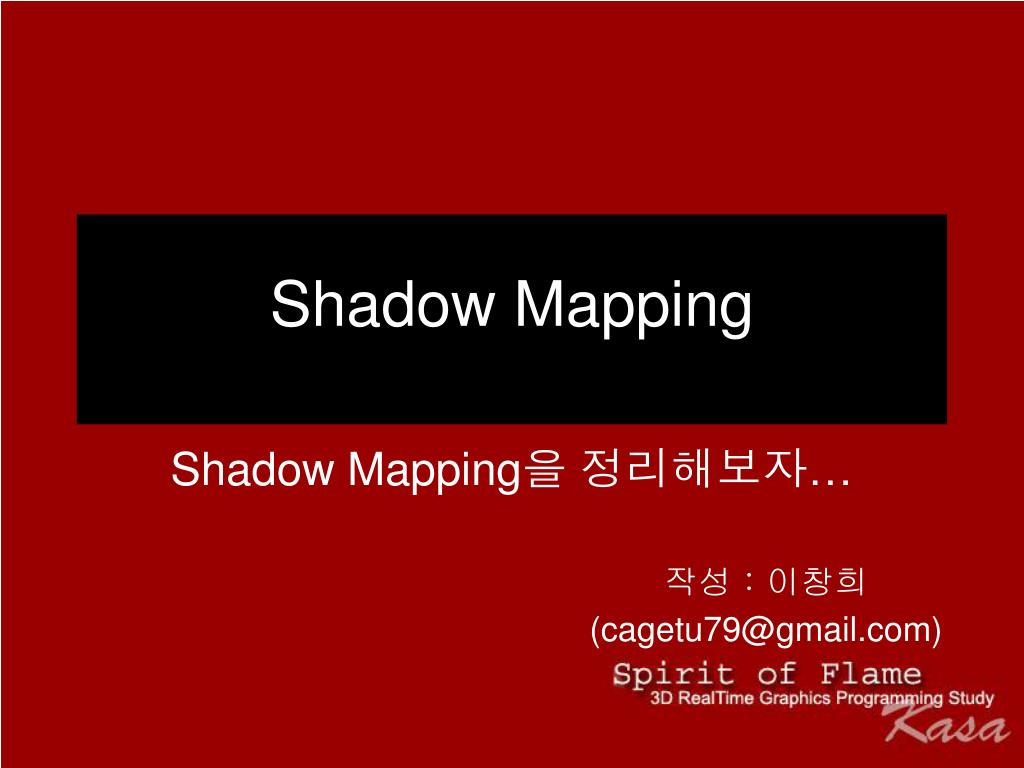 Shadow Mapping

Shadow Mapping을 정리해보자…

작성 : 이창희
(cagetu79@gmail.com)

Spirit of Flame
3D RealTime Graphics Programming Study
Kasa